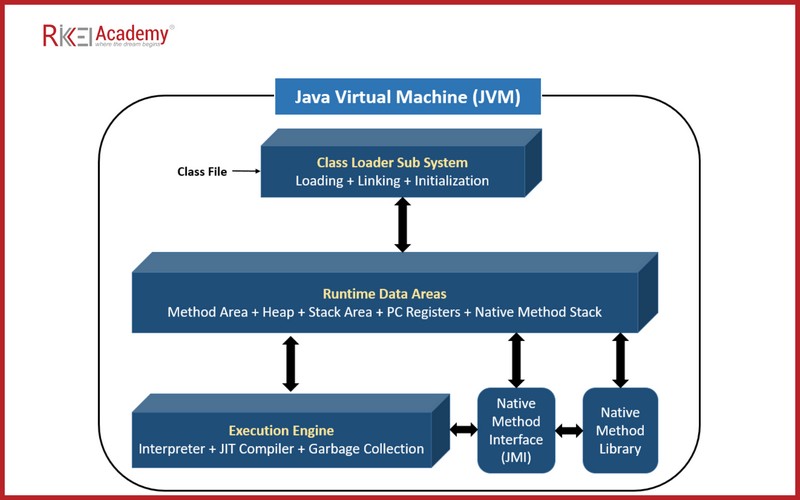 RIKKEI Academy®
where the dream begins

Java Virtual Machine (JVM)

Class File

Class Loader Sub System
Loading + Linking + Initialization

Runtime Data Areas
Method Area + Heap + Stack Area + PC Registers + Native Method Stack

Execution Engine
Interpreter + JIT Compiler + Garbage Collection

Native Method Interface (JMI)

Native Method Library